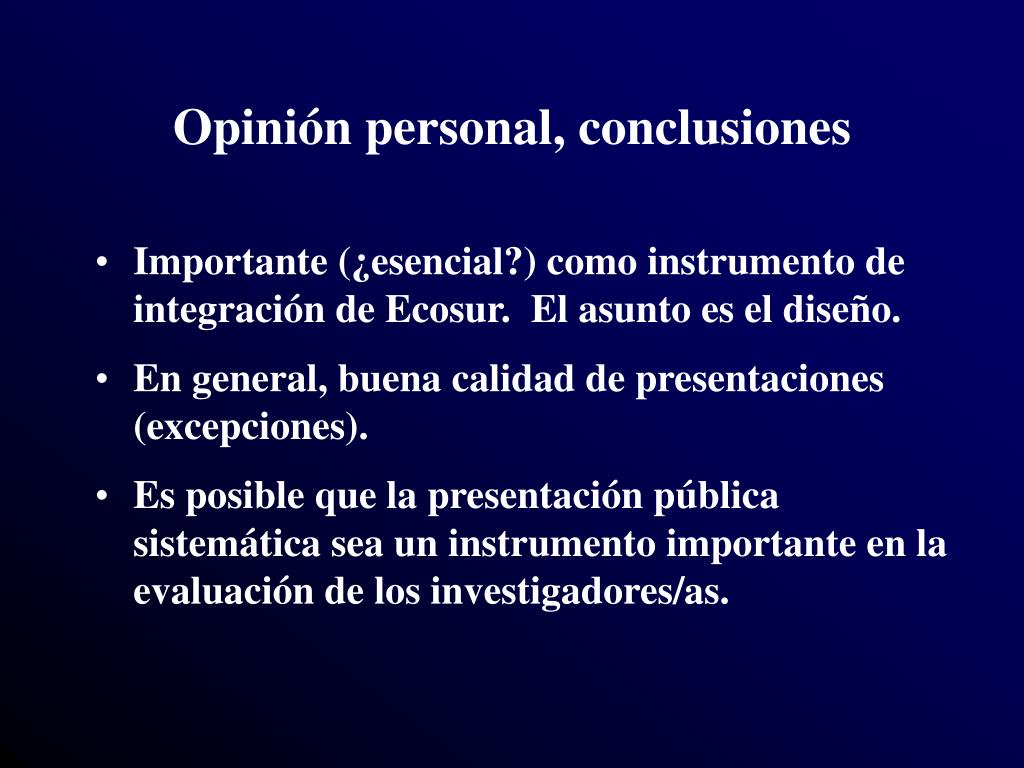 Opinión personal, conclusiones

• Importante (¿esencial?) como instrumento de integración de Ecosur. El asunto es el diseño.

• En general, buena calidad de presentaciones (excepciones).

• Es posible que la presentación pública sistemática sea un instrumento importante en la evaluación de los investigadores/as.